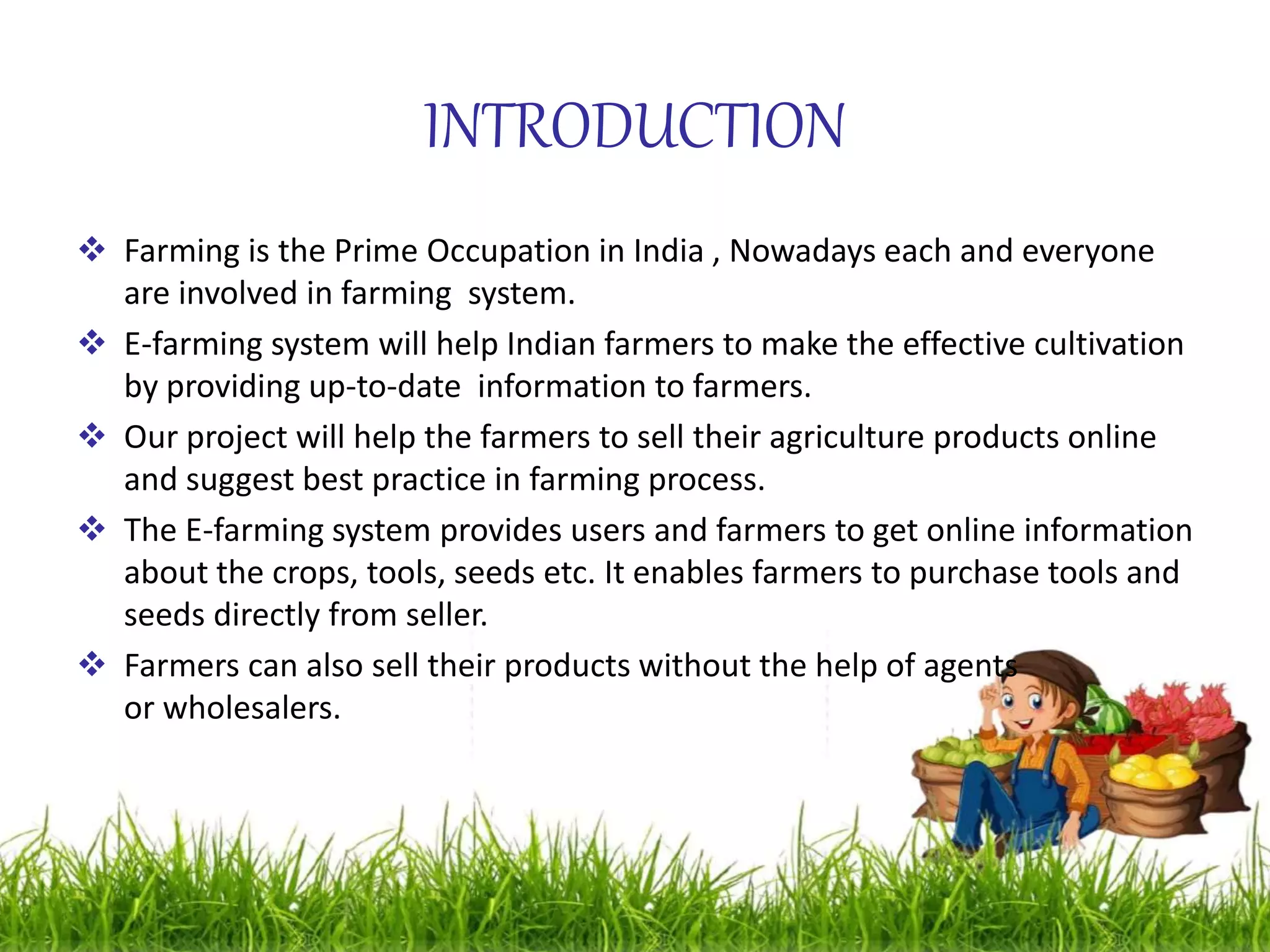 INTRODUCTION

❖ Farming is the Prime Occupation in India , Nowadays each and everyone are involved in farming system.

❖ E-farming system will help Indian farmers to make the effective cultivation by providing up-to-date information to farmers.

❖ Our project will help the farmers to sell their agriculture products online and suggest best practice in farming process.

❖ The E-farming system provides users and farmers to get online information about the crops, tools, seeds etc. It enables farmers to purchase tools and seeds directly from seller.

❖ Farmers can also sell their products without the help of agents or wholesalers.